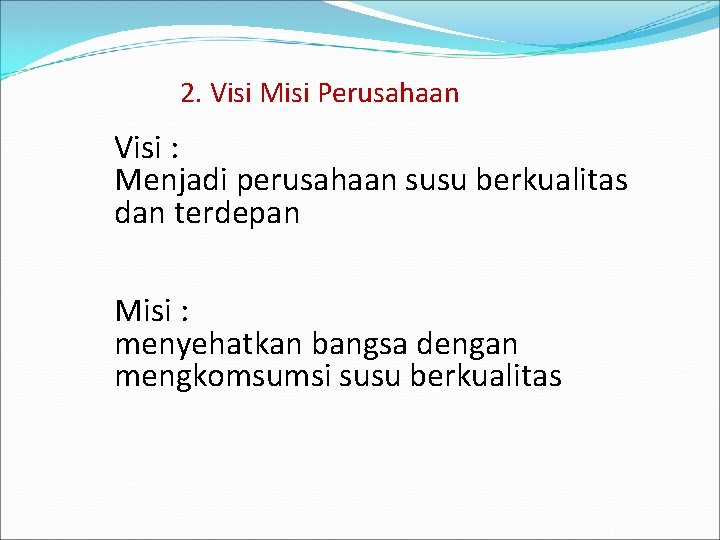 2. Visi Misi Perusahaan

Visi :
Menjadi perusahaan susu berkualitas dan terdepan

Misi :
menyehatkan bangsa dengan mengkomsumsi susu berkualitas